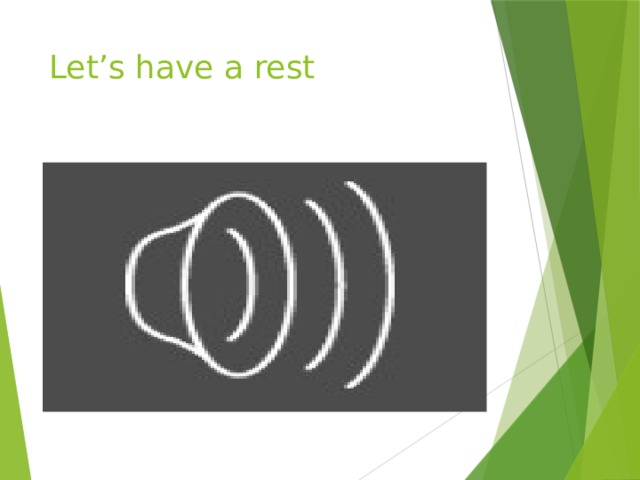 Let’s have a rest